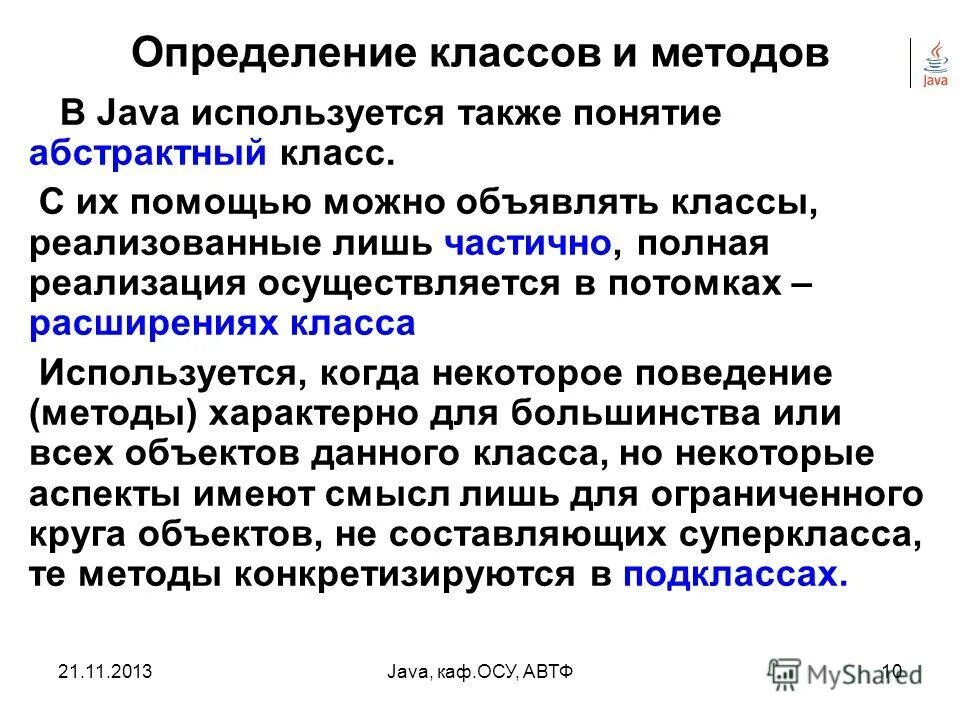 Определение классов и методов

Java

В Java используется также понятие абстрактный класс.

С их помощью можно объявлять классы, реализованные лишь частично, полная реализация осуществляется в потомках – расширениях класса

Используется, когда некоторое поведение (методы) характерно для большинства или всех объектов данного класса, но некоторые аспекты имеют смысл лишь для ограниченного круга объектов, не составляющих суперкласса, те методы конкретизируются в подклассах.

21.11.2013

Java, каф.ОСУ, АВТФ

10

MyShared